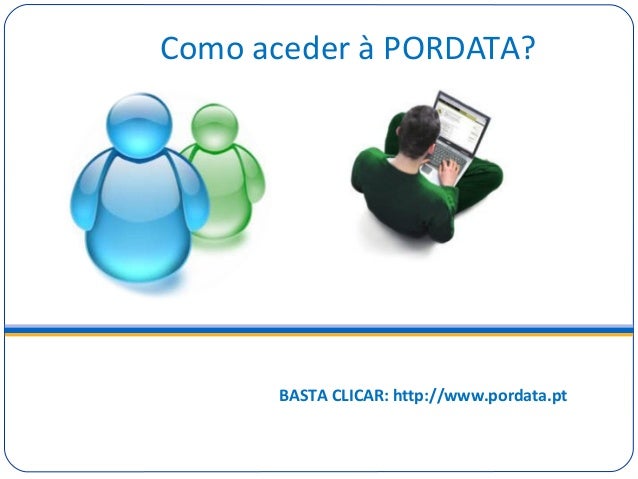 Como aceder à PORDATA?

BASTA CLICAR: http://www.pordata.pt